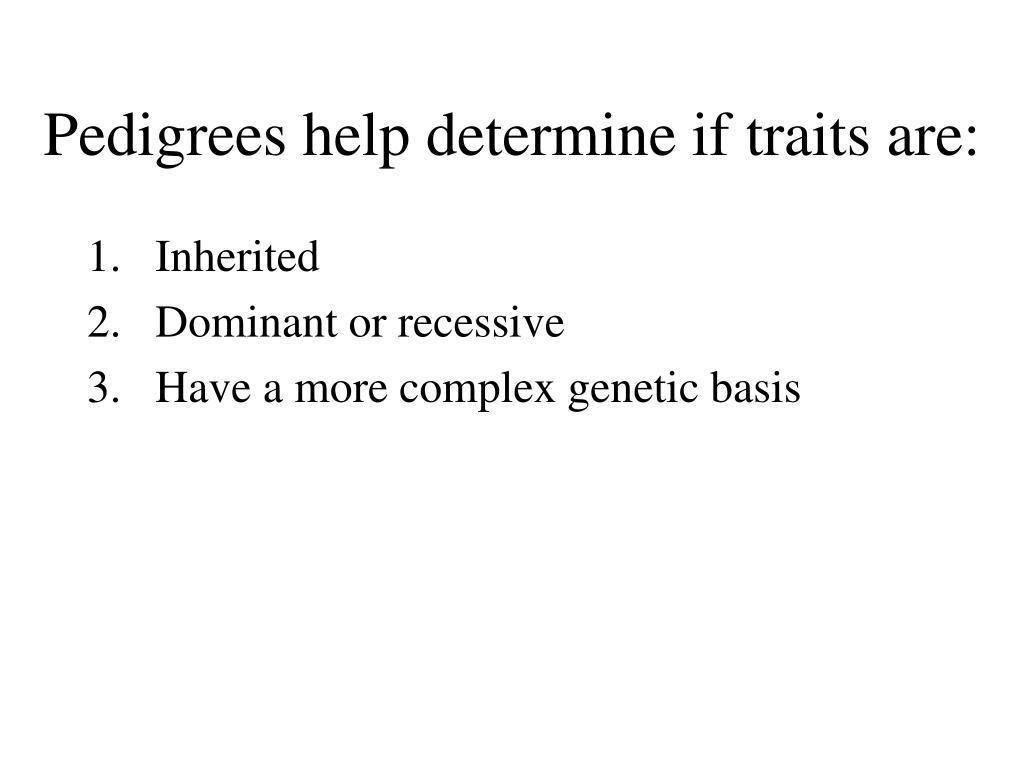 Pedigrees help determine if traits are:

1. Inherited
2. Dominant or recessive
3. Have a more complex genetic basis